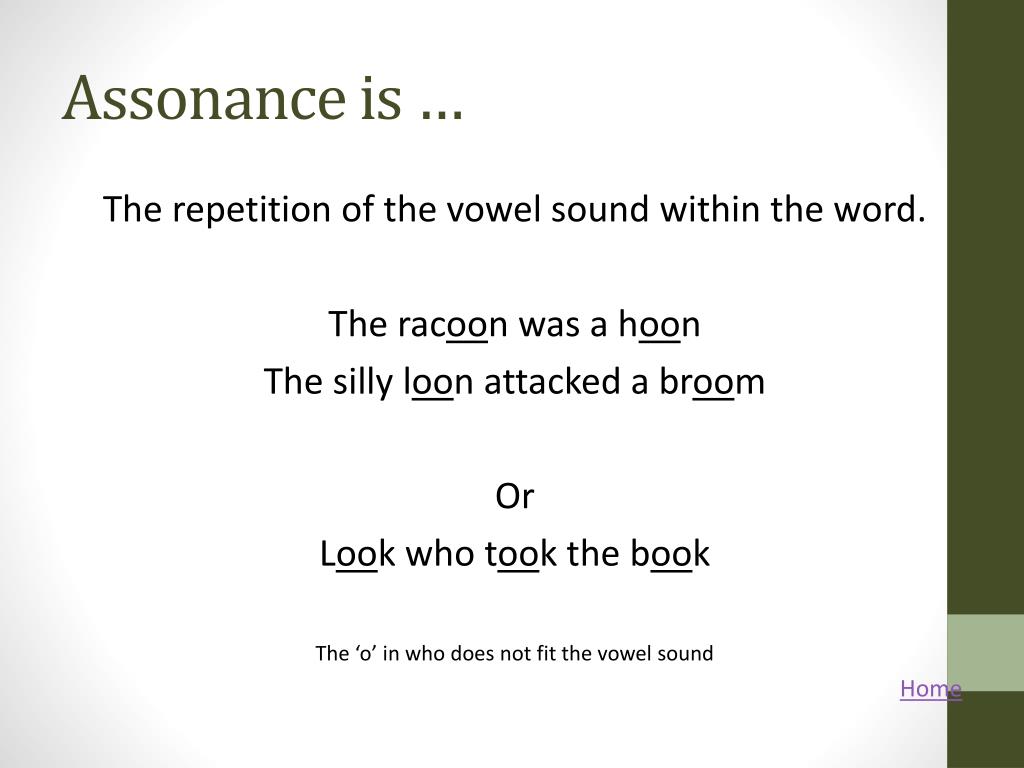 Assonance is …

The repetition of the vowel sound within the word.

The racoon was a hoon
The silly loon attacked a broom

Or
Look who took the book

The ‘o’ in who does not fit the vowel sound

Home